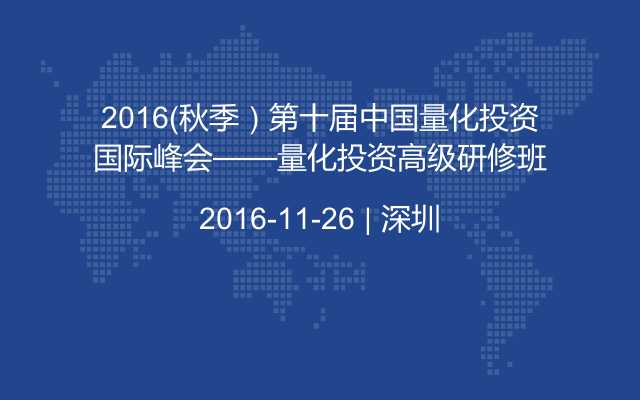 2016(秋季）第十届中国量化投资国际峰会——量化投资高级研修班

2016-11-26 | 深圳